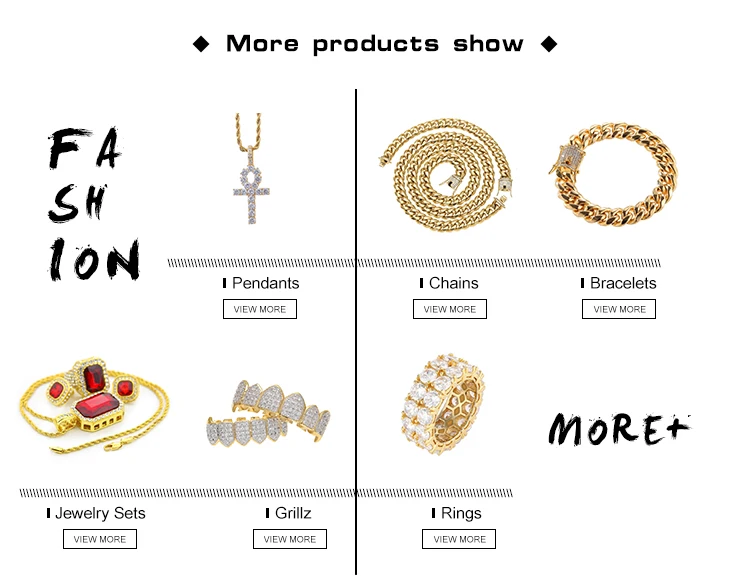 ◆ More products show ◆

FA SH ION

Pendants
VIEW MORE

Chains
VIEW MORE

Bracelets
VIEW MORE

Jewelry Sets
VIEW MORE

Grillz
VIEW MORE

Rings
VIEW MORE

MORE+